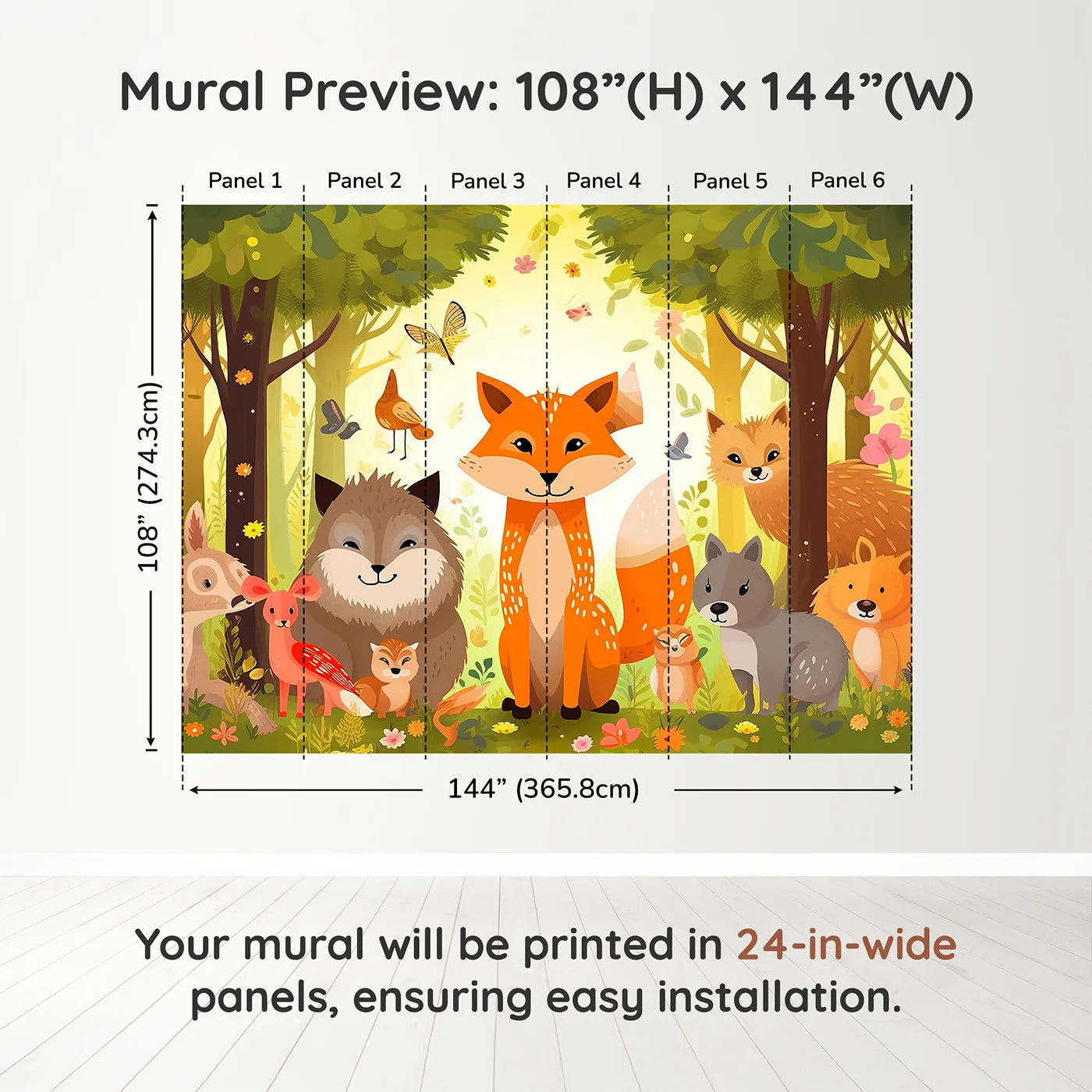 Mural Preview: 108”(H) x 144”(W)

Panel 1 Panel 2 Panel 3 Panel 4 Panel 5 Panel 6

108” (274.3cm)

144” (365.8cm)

Your mural will be printed in 24-in-wide panels, ensuring easy installation.